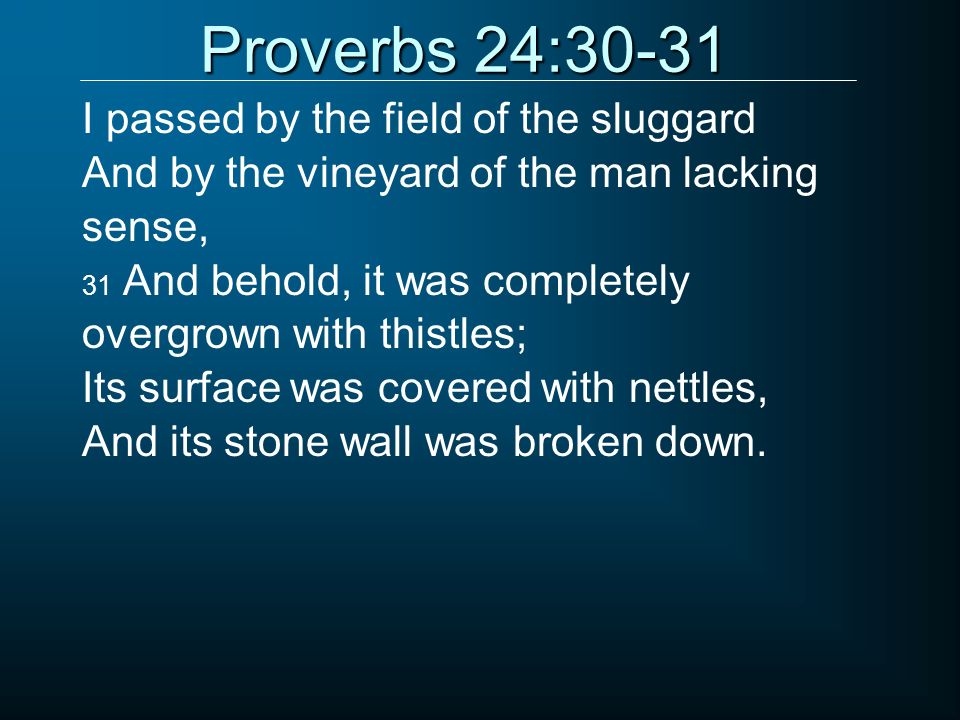 Proverbs 24:30-31

I passed by the field of the sluggard
And by the vineyard of the man lacking sense,
31 And behold, it was completely overgrown with thistles;
Its surface was covered with nettles,
And its stone wall was broken down.